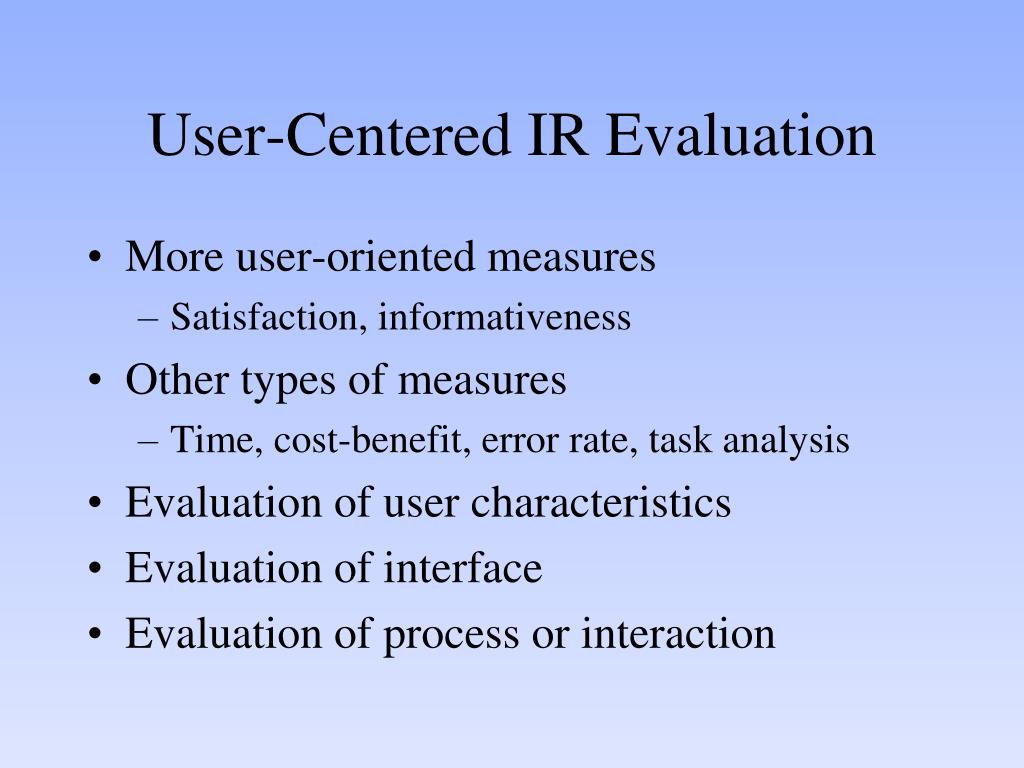 User-Centered IR Evaluation

• More user-oriented measures
  – Satisfaction, informativeness
• Other types of measures
  – Time, cost-benefit, error rate, task analysis
• Evaluation of user characteristics
• Evaluation of interface
• Evaluation of process or interaction